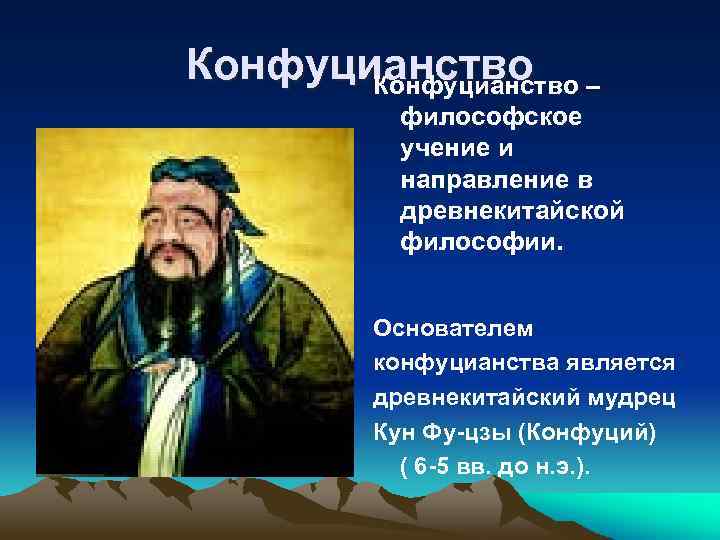 Конфуцианство

Конфуцианство – философское учение и направление в древнекитайской философии.

Основателем конфуцианства является древнекитайский мудрец Кун Фу-цзы (Конфуций) ( 6-5 вв. до н.э.).